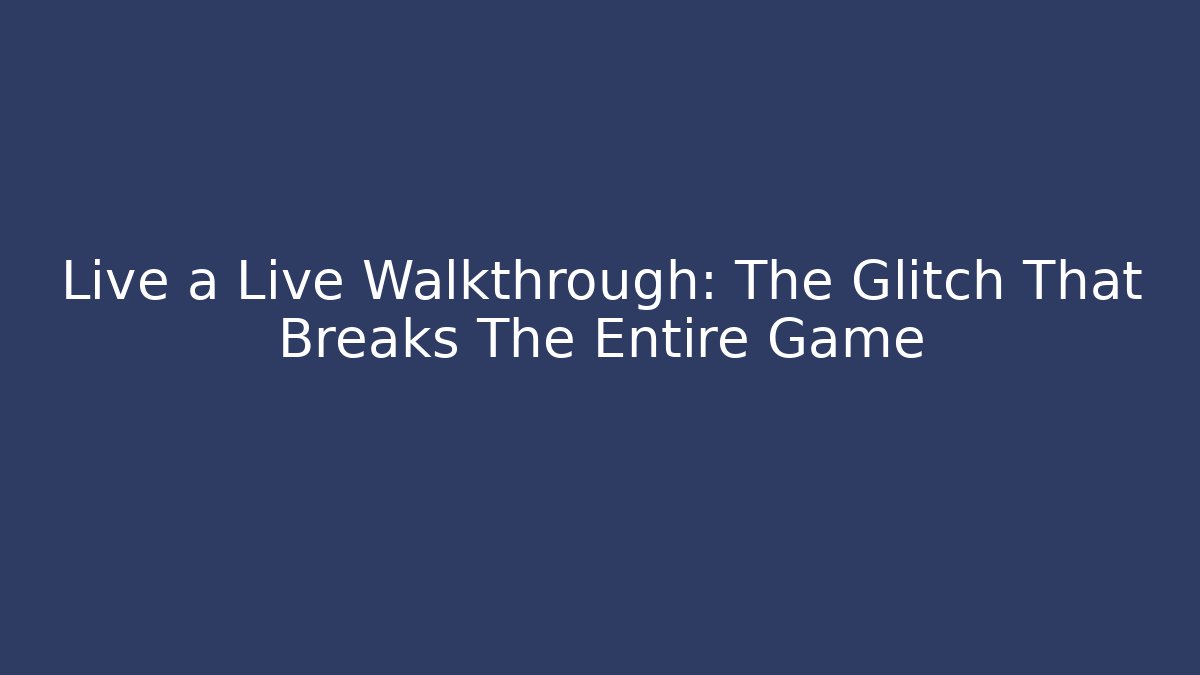 Live a Live Walkthrough: The Glitch That Breaks The Entire Game